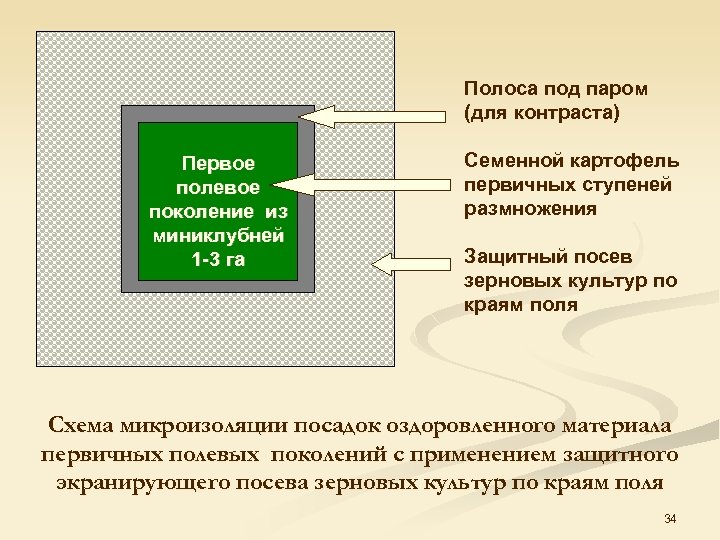 Первое полевое поколение из миниклубней 1-3 га

Полоса под паром (для контраста)

Семенной картофель первичных ступеней размножения

Защитный посев зерновых культур по краям поля

Схема микроизоляции посадок оздоровленного материала первичных полевых поколений с применением защитного экранирующего посева зерновых культур по краям поля

34